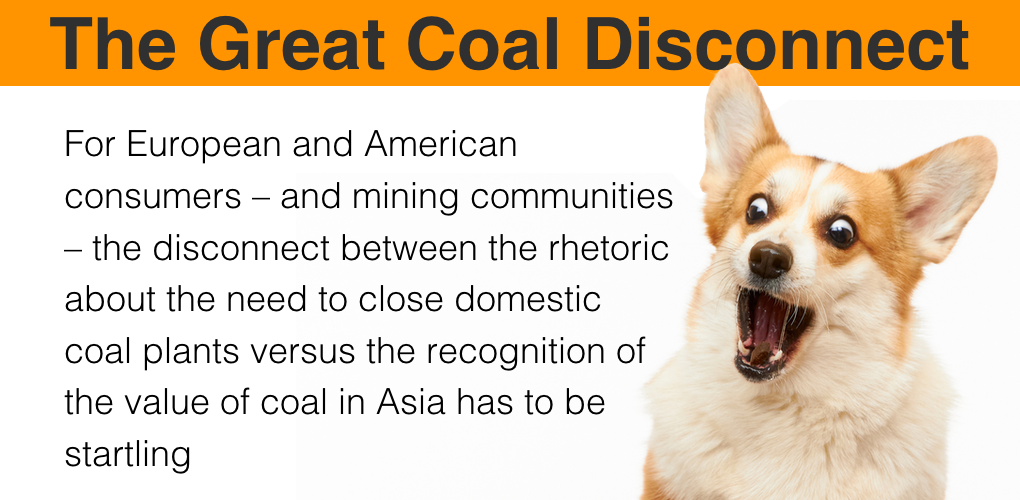 The Great Coal Disconnect

For European and American consumers – and mining communities – the disconnect between the rhetoric about the need to close domestic coal plants versus the recognition of the value of coal in Asia has to be startling